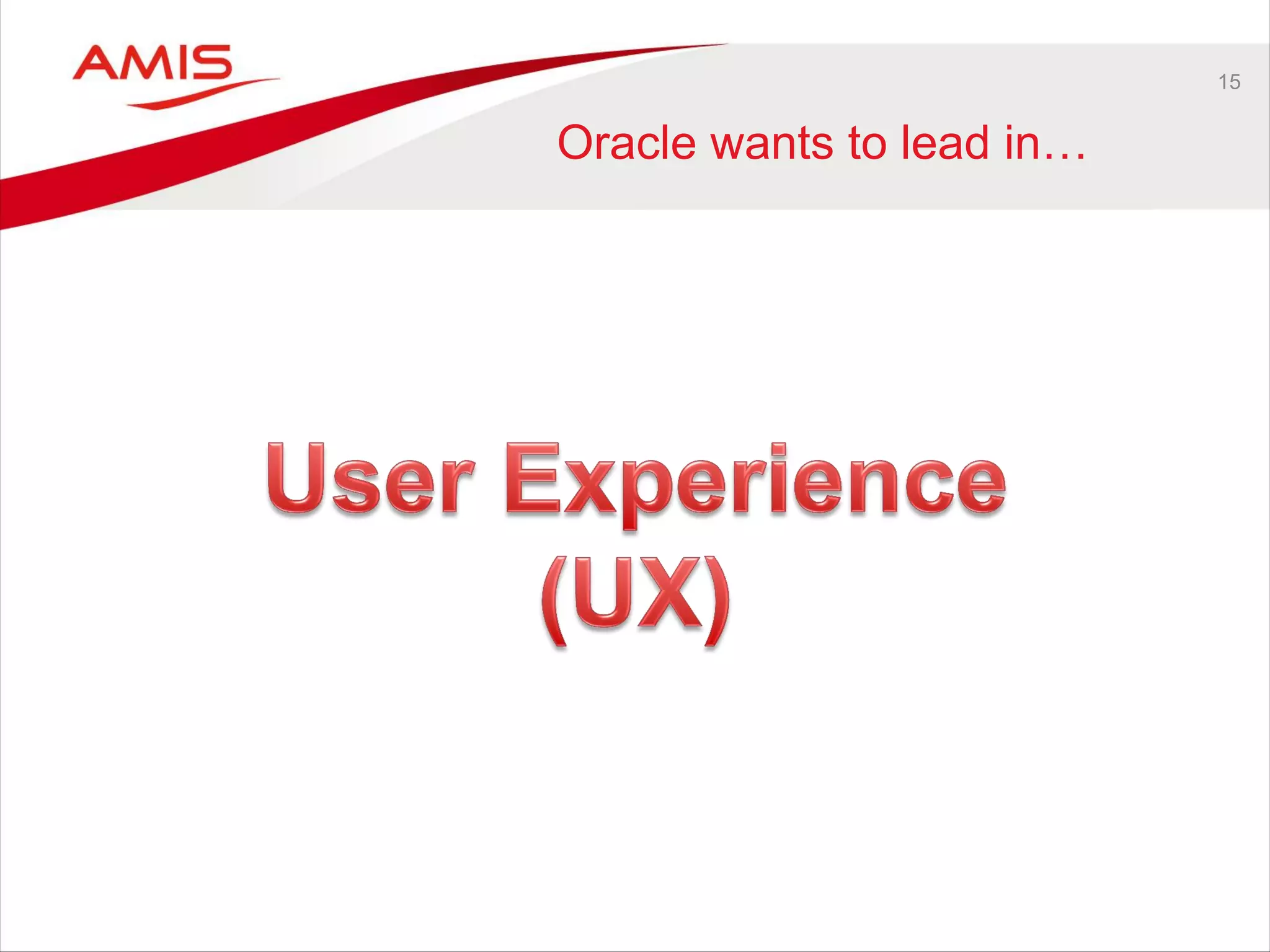 AMIS

15

Oracle wants to lead in…

User Experience
(UX)